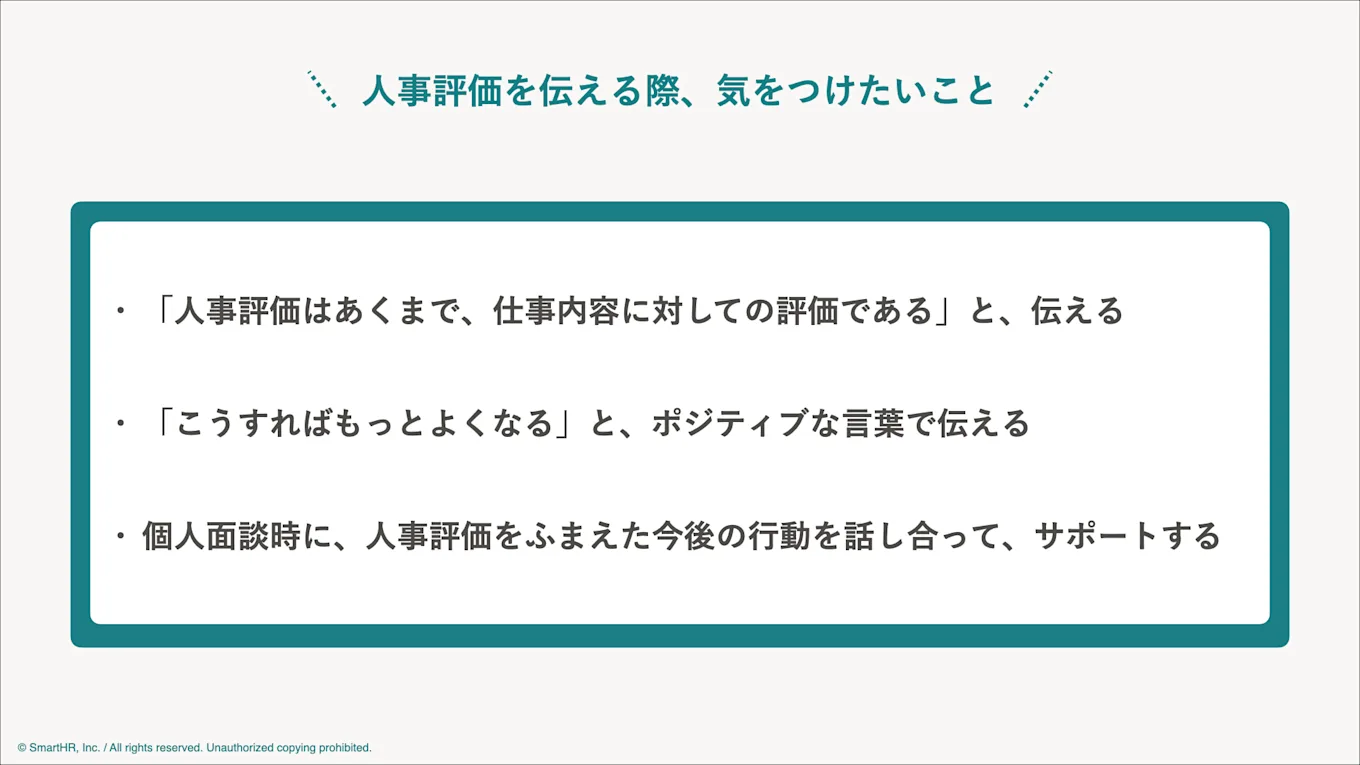 人事評価を伝える際、気をつけたいこと

・「人事評価はあくまで、仕事内容に対しての評価である」と、伝える

・「こうすればもっとよくなる」と、ポジティブな言葉で伝える

・個人面談時に、人事評価をふまえた今後の行動を話し合って、サポートする

© SmartHR, Inc. / All rights reserved. Unauthorized copying prohibited.